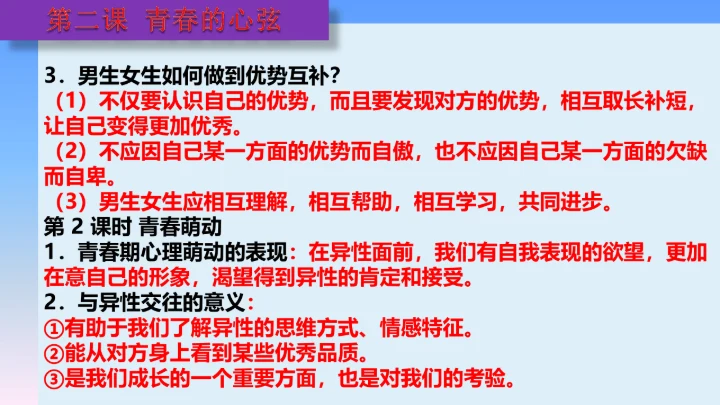 第二课 青春的心弦

3．男生女生如何做到优势互补？
（1）不仅要认识自己的优势，而且要发现对方的优势，相互取长补短，让自己变得更加优秀。
（2）不应因自己某一方面的优势而自傲，也不应因自己某一方面的欠缺而自卑。
（3）男生女生应相互理解，相互帮助，相互学习，共同进步。
第 2 课时 青春萌动
1．青春期心理萌动的表现：在异性面前，我们有自我表现的欲望，更加在意自己的形象，渴望得到异性的肯定和接受。
2．与异性交往的意义：
①有助于我们了解异性的思维方式、情感特征。
②能从对方身上看到某些优秀品质。
③是我们成长的一个重要方面，也是对我们的考验。